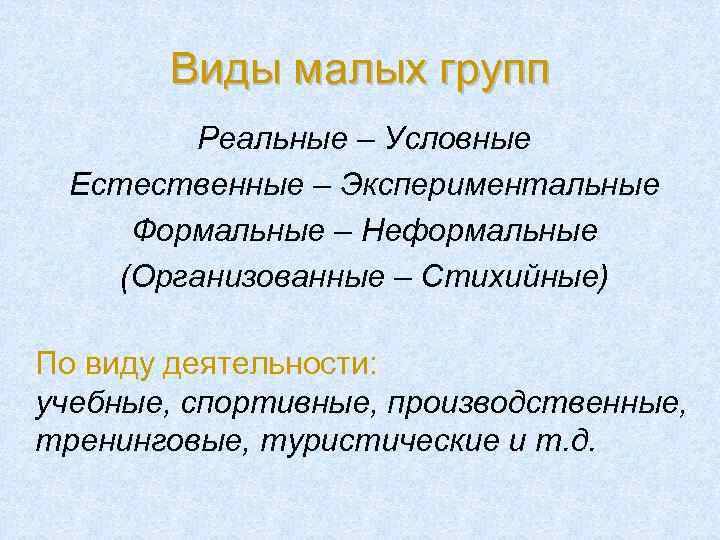 Виды малых групп

Реальные – Условные
Естественные – Экспериментальные
Формальные – Неформальные
(Организованные – Стихийные)

По виду деятельности:
учебные, спортивные, производственные, тренинговые, туристические и т.д.